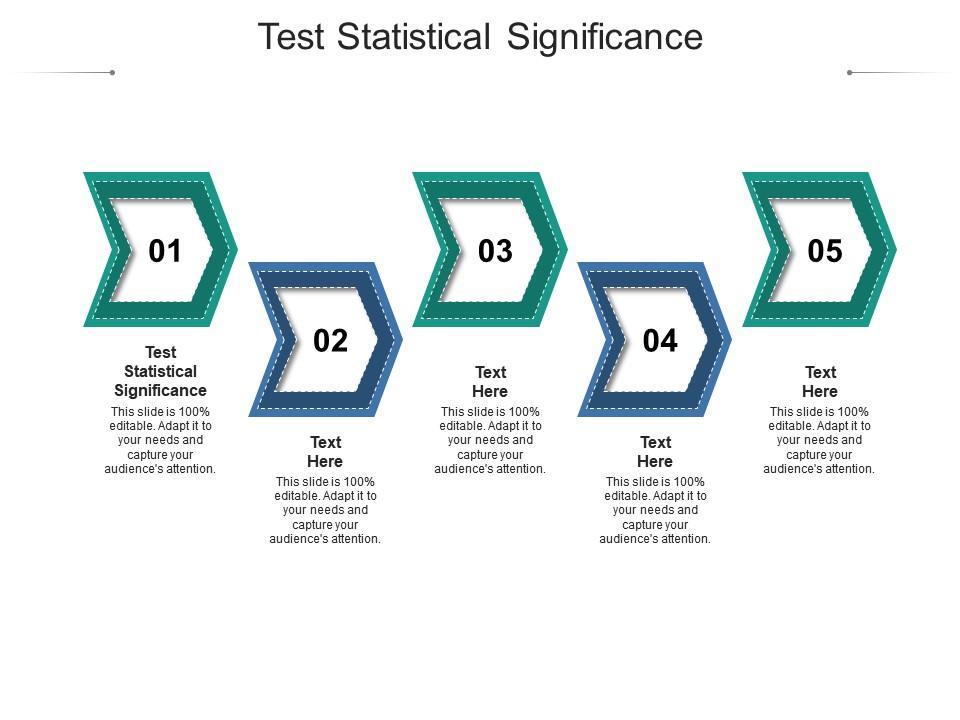 Test Statistical Significance

01

Test Statistical Significance

This slide is 100% editable. Adapt it to your needs and capture your audience's attention.

02

Text Here

This slide is 100% editable. Adapt it to your needs and capture your audience's attention.

03

Text Here

This slide is 100% editable. Adapt it to your needs and capture your audience's attention.

04

Text Here

This slide is 100% editable. Adapt it to your needs and capture your audience's attention.

05

Text Here

This slide is 100% editable. Adapt it to your needs and capture your audience's attention.